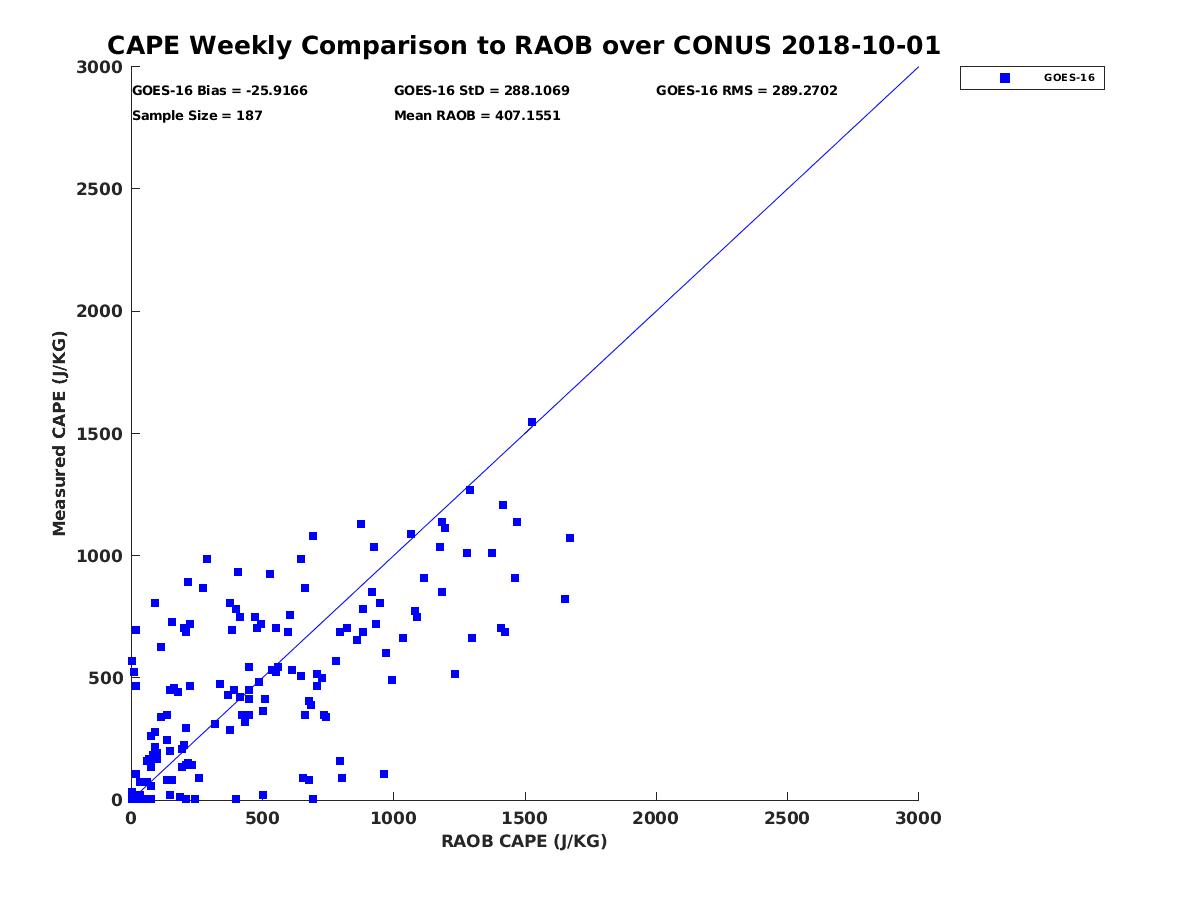 CAPE Weekly Comparison to RAOB over CONUS 2018-10-01

GOES-16 Bias = -25.9166
GOES-16 StD = 288.1069
GOES-16 RMS = 289.2702
Sample Size = 187
Mean RAOB = 407.1551

GOES-16

Measured CAPE (J/KG)

3000
2500
2000
1500
1000
500
0

0
500
1000
1500
2000
2500
3000

RAOB CAPE (J/KG)